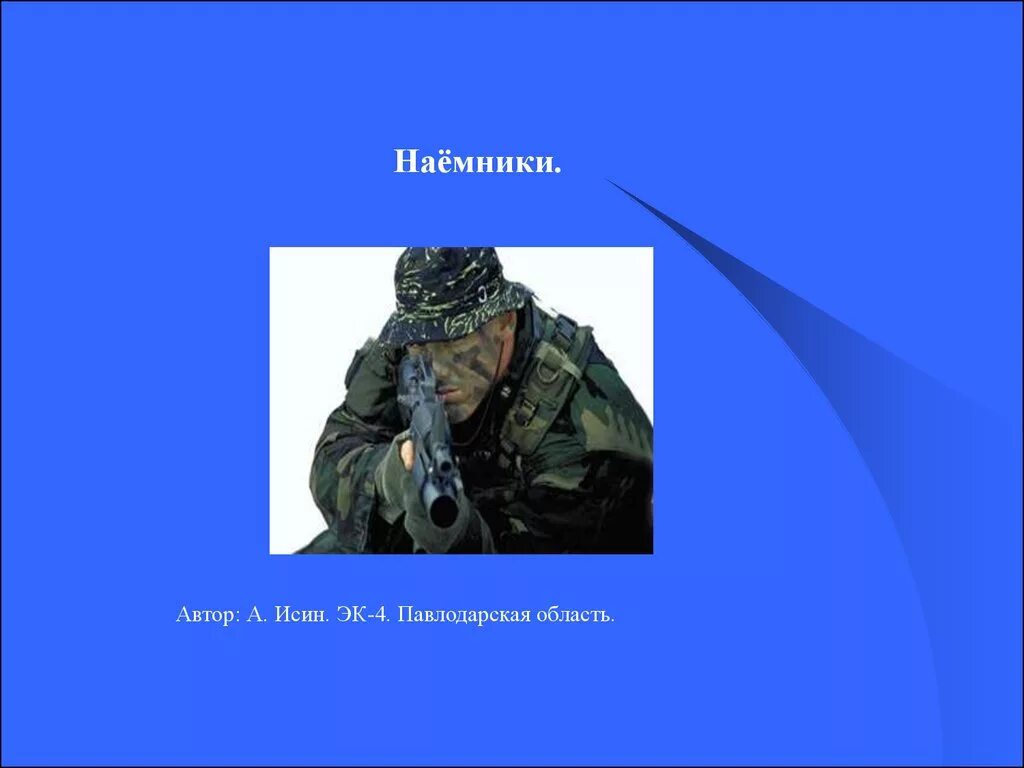 Наёмники.

Автор: А. Исин. ЭК-4. Павлодарская область.